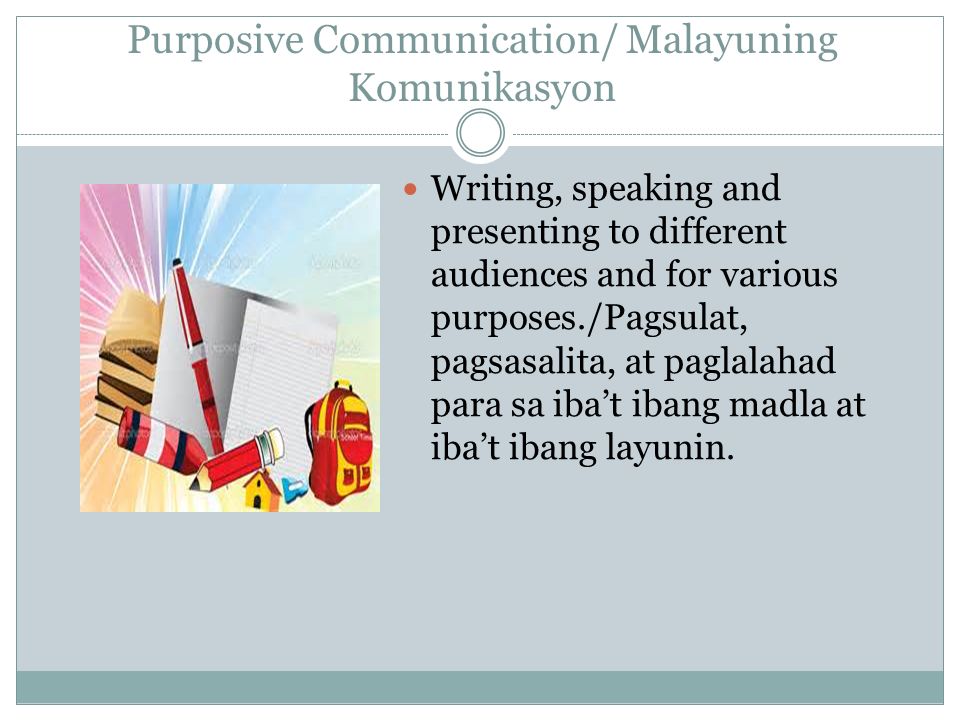 Purposive Communication/ Malayuning Komunikasyon

Writing, speaking and presenting to different audiences and for various purposes./Pagsulat, pagsasalita, at paglalahad para sa iba't ibang madla at iba't ibang layunin.